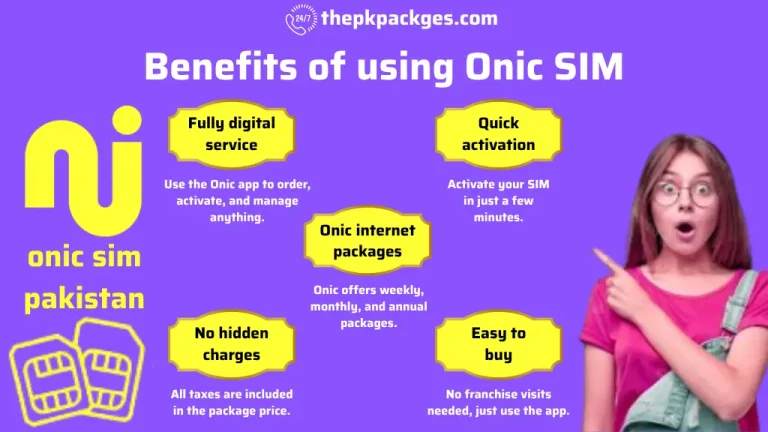 24/7 thepkpackges.com

Benefits of using Onic SIM

onic sim pakistan

Fully digital service

Use the Onic app to order, activate, and manage anything.

Quick activation

Activate your SIM in just a few minutes.

Onic internet packages

Onic offers weekly, monthly, and annual packages.

No hidden charges

All taxes are included in the package price.

Easy to buy

No franchise visits needed, just use the app.